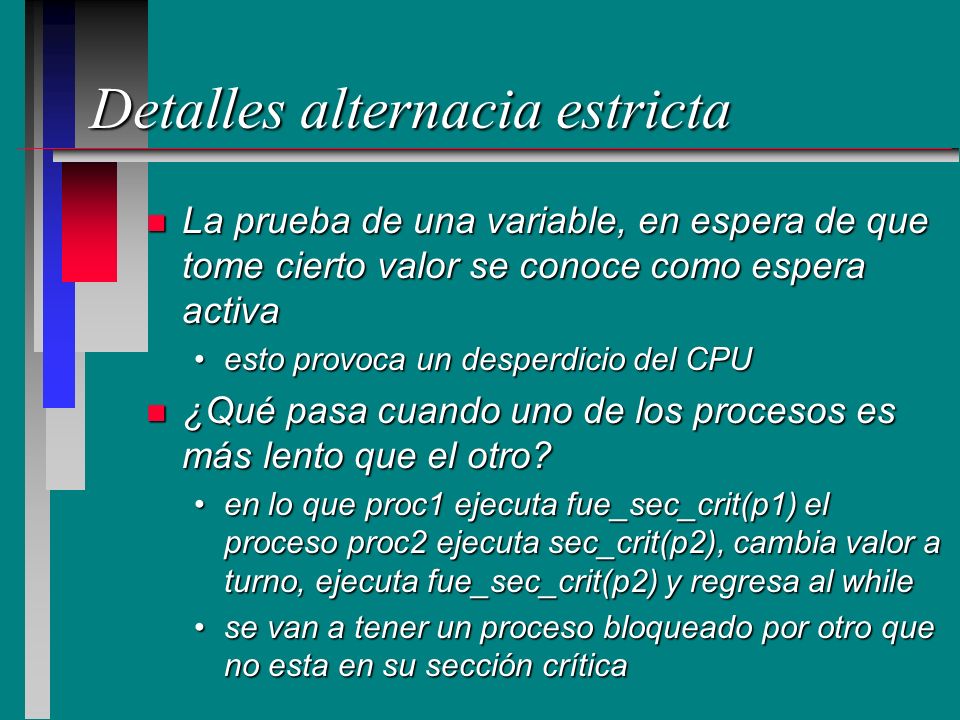 Detalles alternacia estricta

- La prueba de una variable, en espera de que tome cierto valor se conoce como espera activa
  - esto provoca un desperdicio del CPU
- ¿Qué pasa cuando uno de los procesos es más lento que el otro?
  - en lo que proc1 ejecuta fue_sec_crit(p1) el proceso proc2 ejecuta sec_crit(p2), cambia valor a turno, ejecuta fue_sec_crit(p2) y regresa al while
  - se van a tener un proceso bloqueado por otro que no esta en su sección crítica